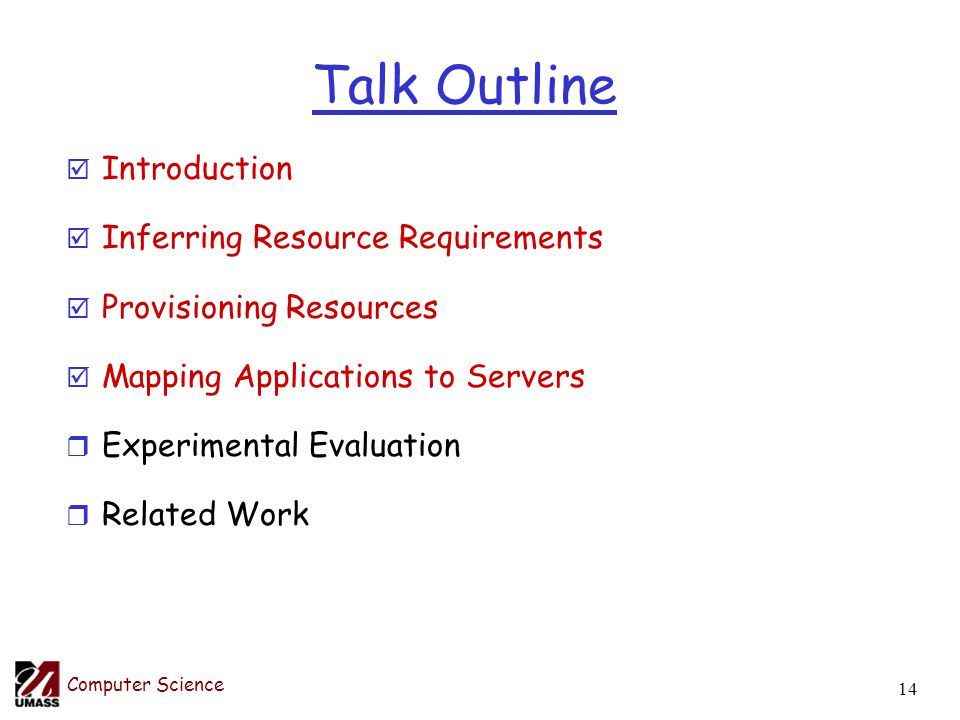 Talk Outline

☑ Introduction

☑ Inferring Resource Requirements

☑ Provisioning Resources

☑ Mapping Applications to Servers

❒ Experimental Evaluation

❒ Related Work

UMASS Computer Science

14